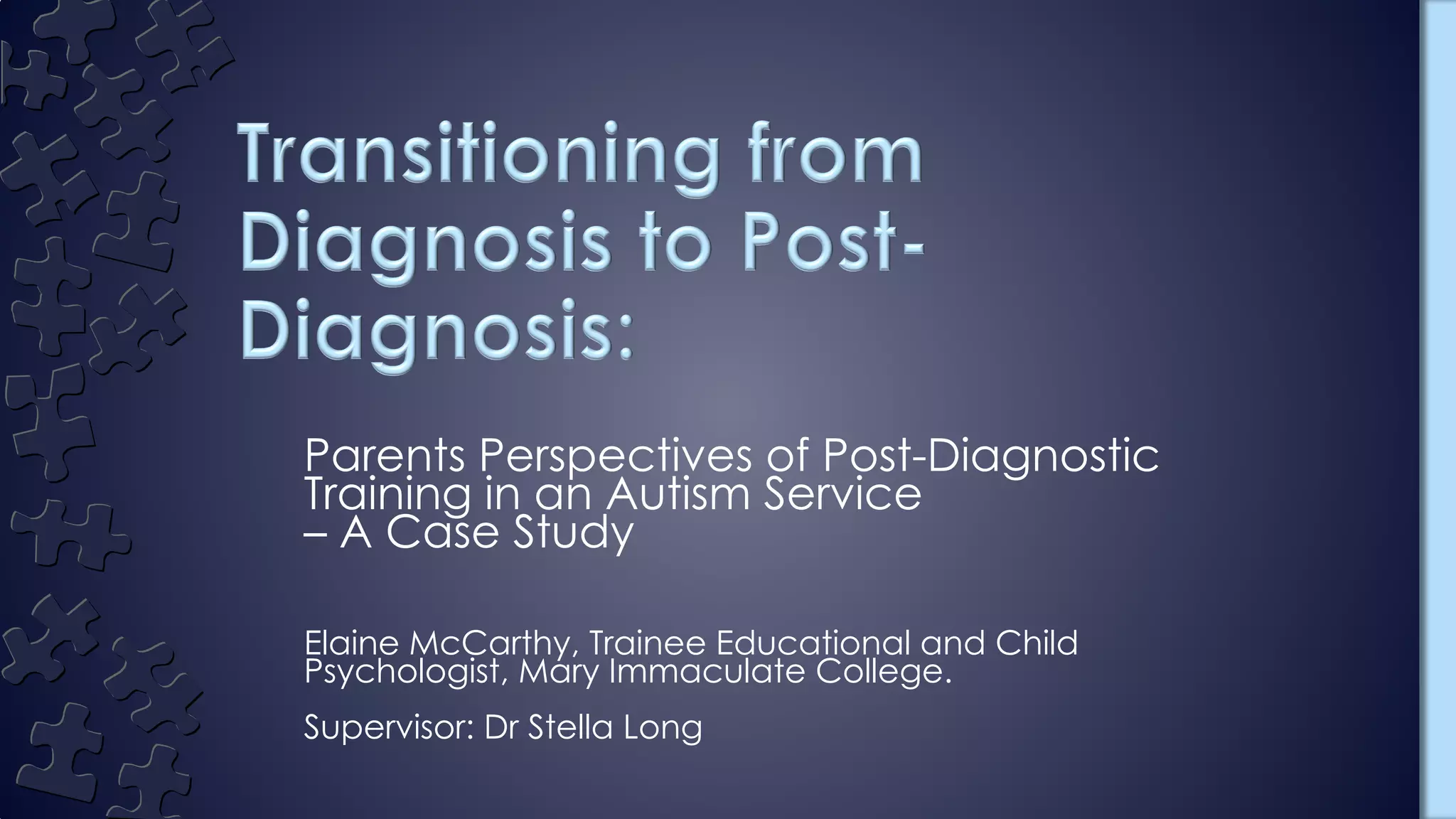 Transitioning from Diagnosis to Post-Diagnosis:

Parents Perspectives of Post-Diagnostic Training in an Autism Service – A Case Study

Elaine McCarthy, Trainee Educational and Child Psychologist, Mary Immaculate College.

Supervisor: Dr Stella Long